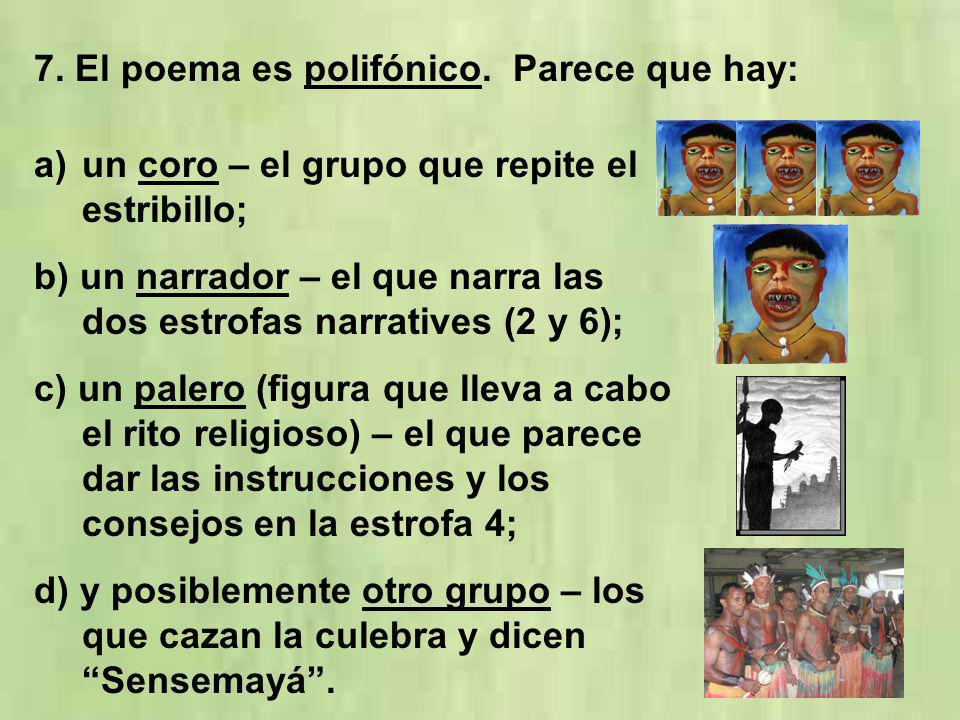 7. El poema es polifónico. Parece que hay:

a) un coro – el grupo que repite el estribillo;

b) un narrador – el que narra las dos estrofas narratives (2 y 6);

c) un palero (figura que lleva a cabo el rito religioso) – el que parece dar las instrucciones y los consejos en la estrofa 4;

d) y posiblemente otro grupo – los que cazan la culebra y dicen “Sensemayá”.